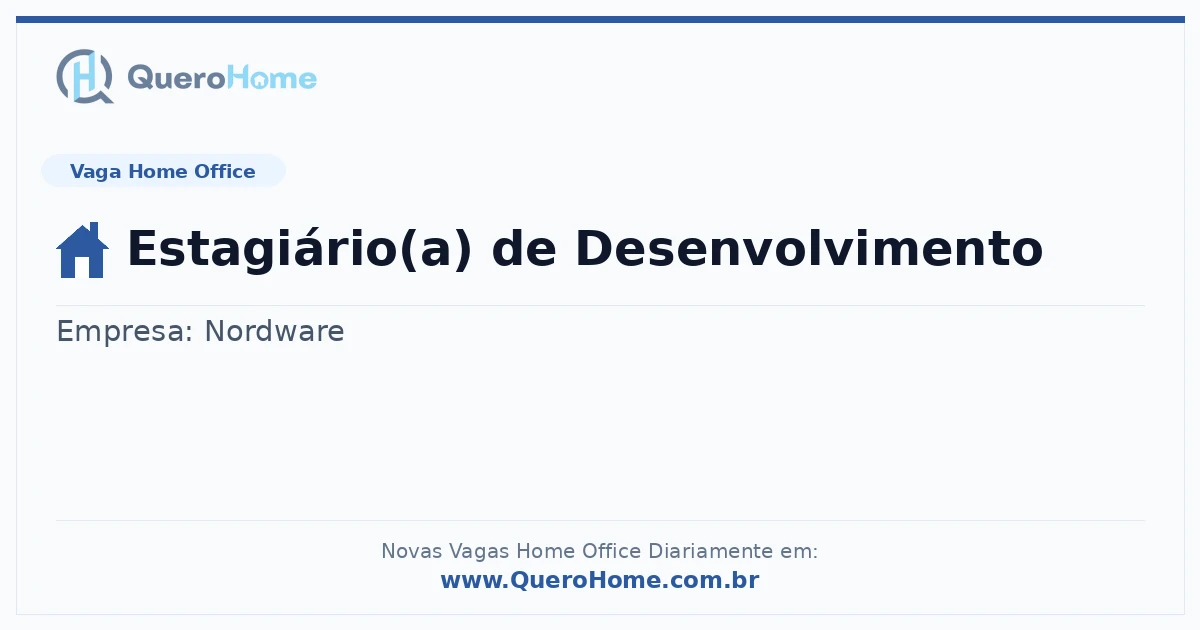 QueroHome

Vaga Home Office

Estagiário(a) de Desenvolvimento

Empresa: Nordware

Novas Vagas Home Office Diariamente em:
www.QueroHome.com.br